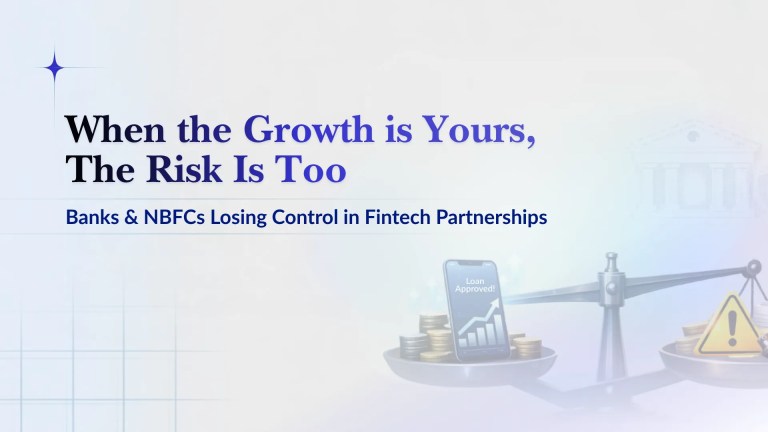 When the Growth is Yours, The Risk Is Too

Banks & NBFCs Losing Control in Fintech Partnerships

Loan Approved!